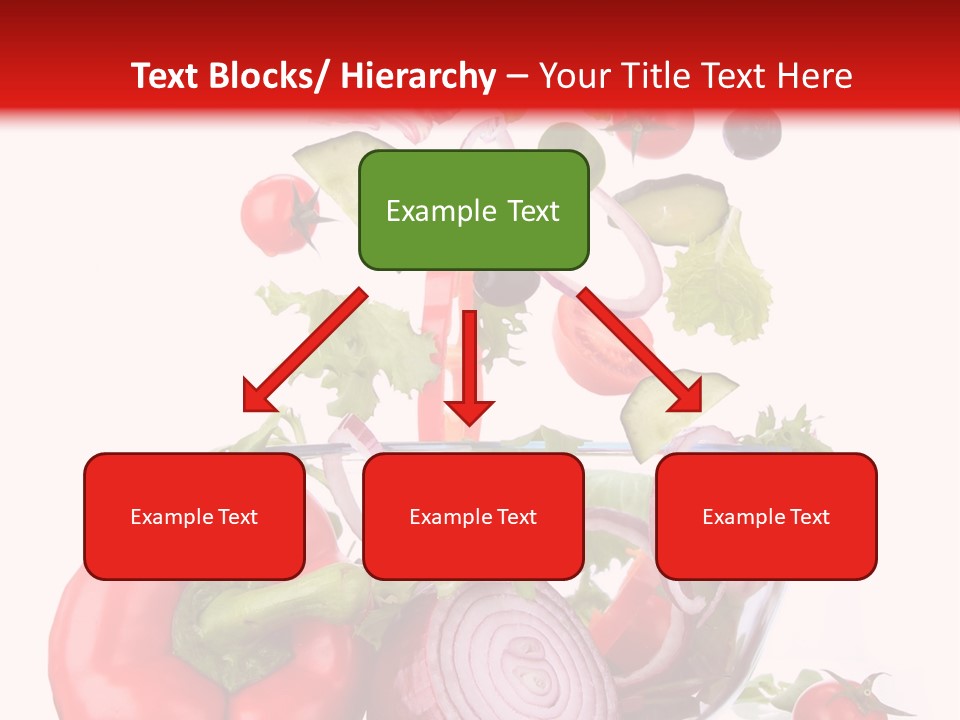 Text Blocks/ Hierarchy – Your Title Text Here

Example Text

Example Text

Example Text

Example Text